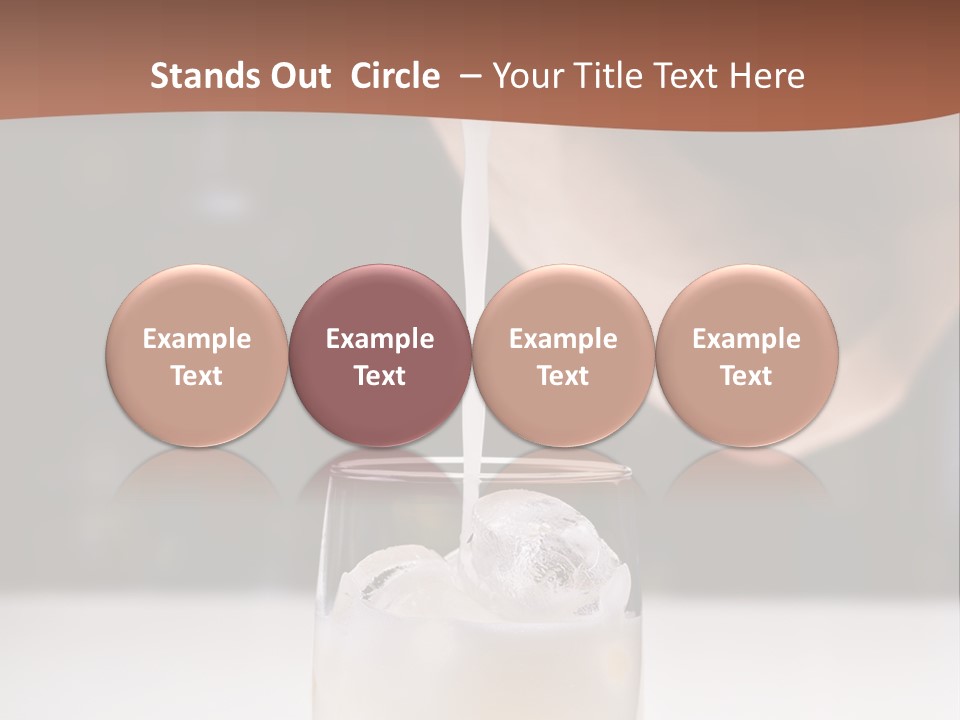 Stands Out  Circle  – Your Title Text Here

Example Text

Example Text

Example Text

Example Text